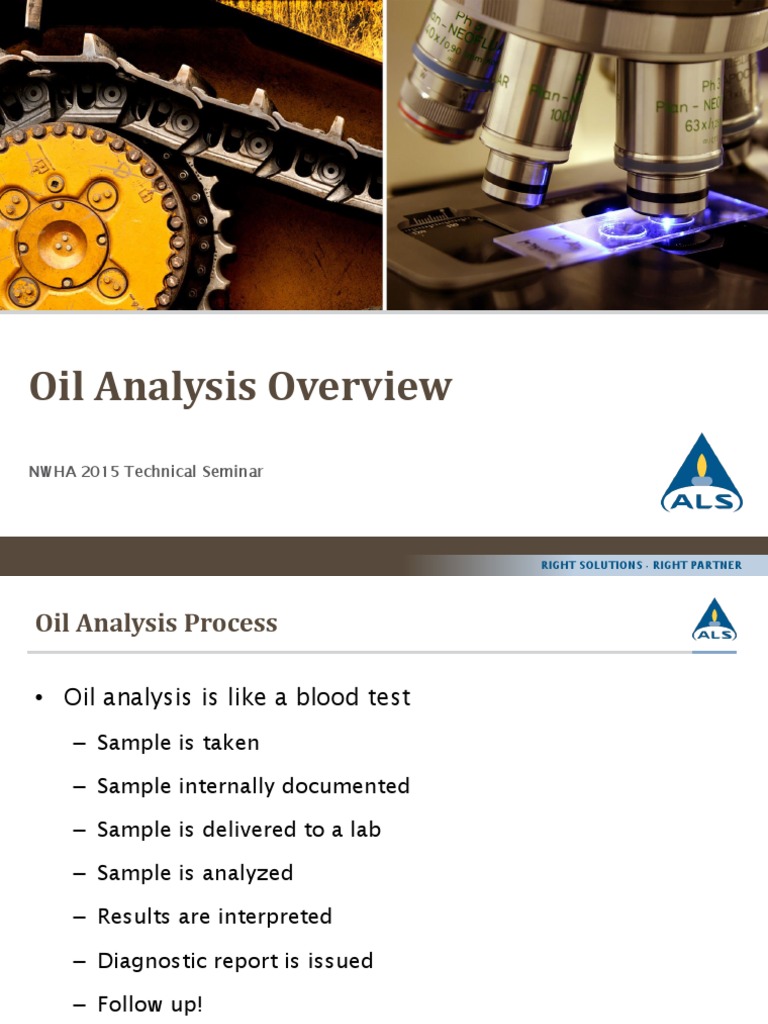 Oil Analysis Overview

NWHA 2015 Technical Seminar

ALS

RIGHT SOLUTIONS · RIGHT PARTNER

Oil Analysis Process

ALS

• Oil analysis is like a blood test
– Sample is taken
– Sample internally documented
– Sample is delivered to a lab
– Sample is analyzed
– Results are interpreted
– Diagnostic report is issued
– Follow up!